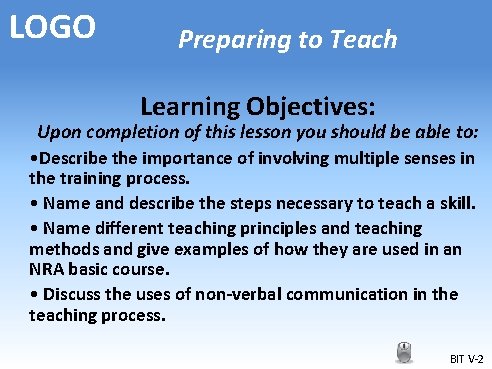 LOGO

Preparing to Teach

Learning Objectives:

Upon completion of this lesson you should be able to:

•Describe the importance of involving multiple senses in the training process.

• Name and describe the steps necessary to teach a skill.

• Name different teaching principles and teaching methods and give examples of how they are used in an NRA basic course.

• Discuss the uses of non-verbal communication in the teaching process.

BIT V-2